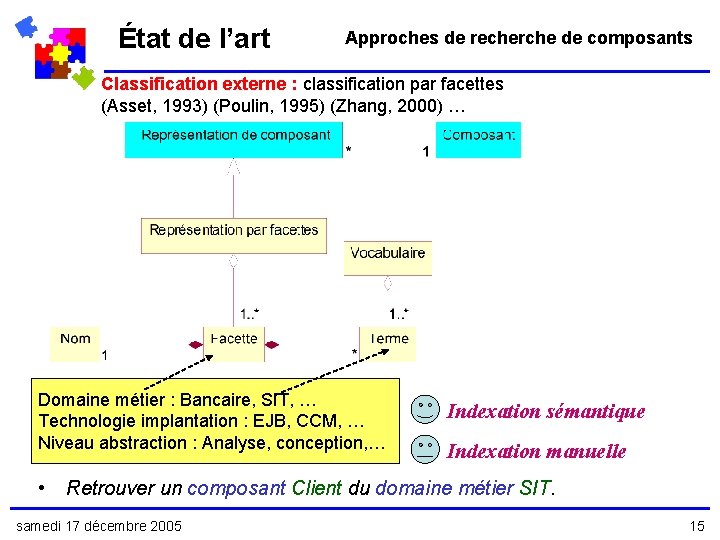 État de l'art

Approches de recherche de composants

Classification externe : classification par facettes (Asset, 1993) (Poulin, 1995) (Zhang, 2000) …

Représentation de composant

*

1

Composant

Représentation par facettes

Vocabulaire

1..*

1..*

Nom

1

Facette

*

Terme

Domaine métier : Bancaire, SIT, …
Technologie implantation : EJB, CCM, …
Niveau abstraction : Analyse, conception,…

Indexation sémantique

Indexation manuelle

• Retrouver un composant Client du domaine métier SIT.

samedi 17 décembre 2005

15